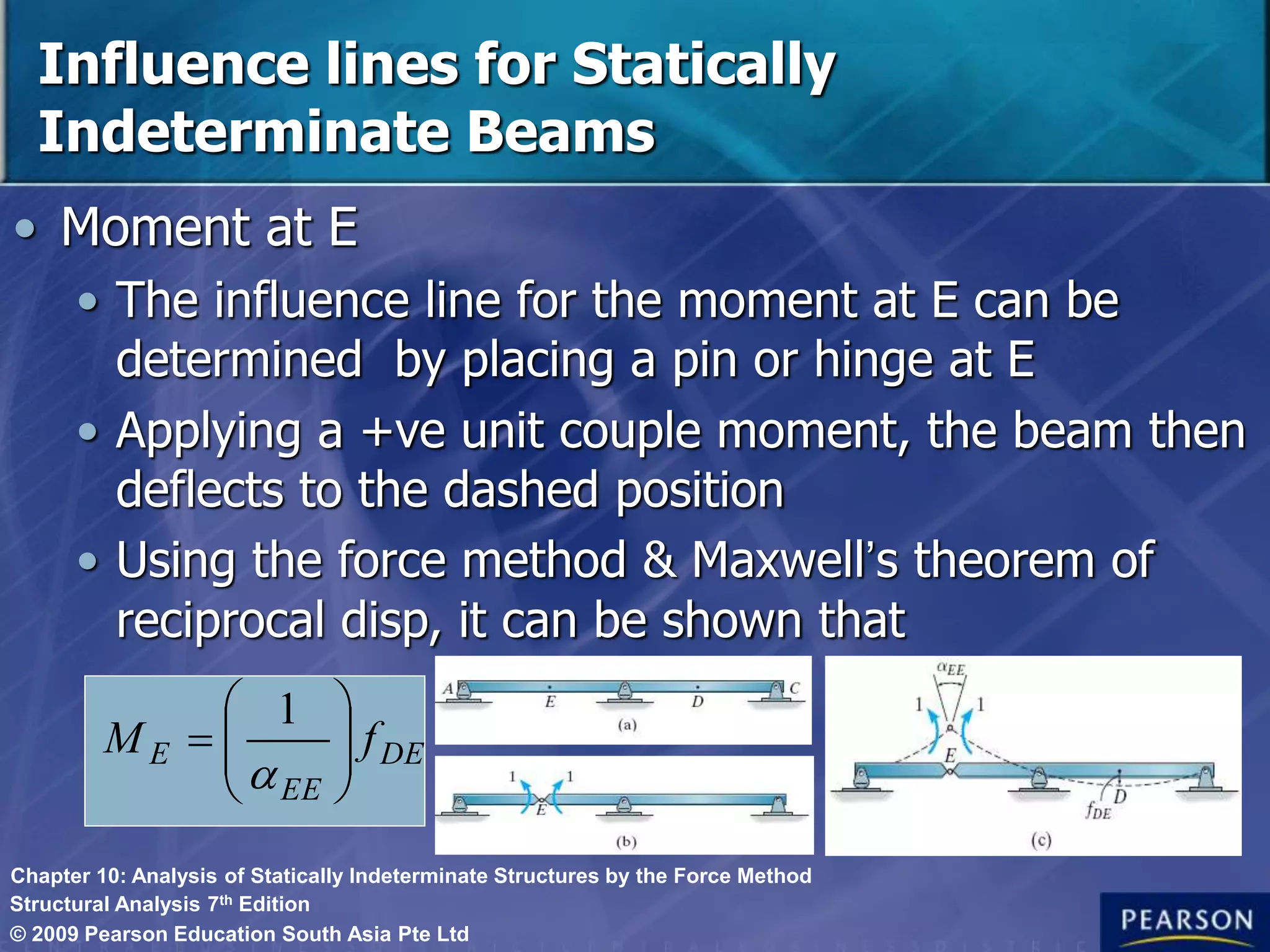 Influence lines for Statically Indeterminate Beams

• Moment at E
  • The influence line for the moment at E can be determined  by placing a pin or hinge at E
  • Applying a +ve unit couple moment, the beam then deflects to the dashed position
  • Using the force method & Maxwell's theorem of reciprocal disp, it can be shown that

$M_E = \left(\frac{1}{\alpha_{EE}}\right) f_{DE}$

A E D C
(a)

1 1 E
(b)

$\alpha_{EE}$ 1 1 E D $f_{DE}$
(c)

Chapter 10: Analysis of Statically Indeterminate Structures by the Force Method
Structural Analysis 7th Edition
© 2009 Pearson Education South Asia Pte Ltd

PEARSON